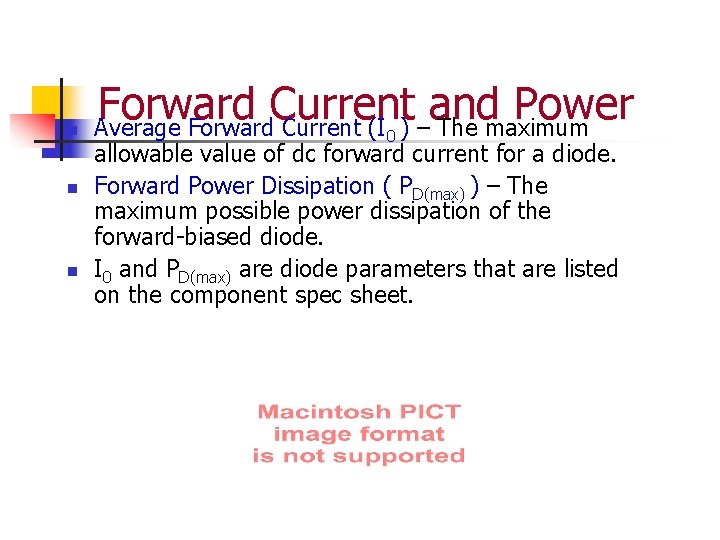 Forward Current and Power

Average Forward Current ($I_0$) – The maximum allowable value of dc forward current for a diode.

Forward Power Dissipation ( $P_{D(max)}$ ) – The maximum possible power dissipation of the forward-biased diode.

$I_0$ and $P_{D(max)}$ are diode parameters that are listed on the component spec sheet.

Macintosh PICT image format is not supported